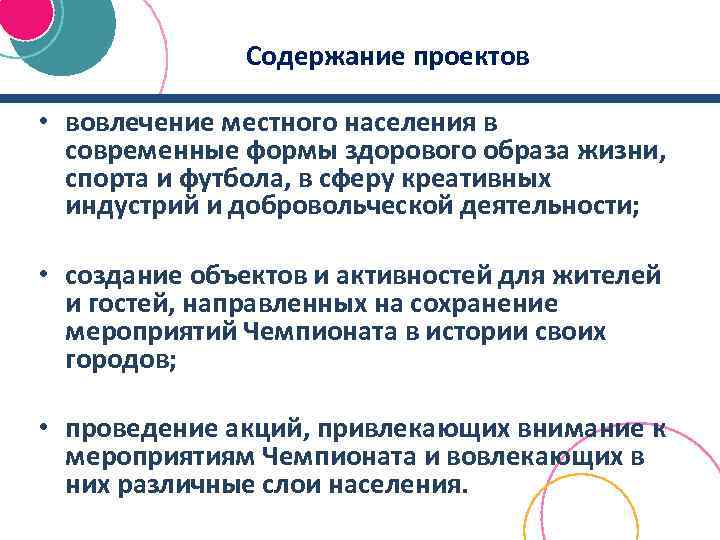 Содержание проектов

• вовлечение местного населения в современные формы здорового образа жизни, спорта и футбола, в сферу креативных индустрий и добровольческой деятельности;

• создание объектов и активностей для жителей и гостей, направленных на сохранение мероприятий Чемпионата в истории своих городов;

• проведение акций, привлекающих внимание к мероприятиям Чемпионата и вовлекающих в них различные слои населения.